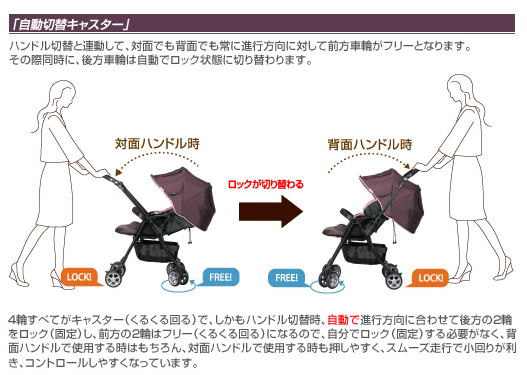 「自動切替キャスター」

ハンドル切替と連動して、対面でも背面でも常に進行方向に対して前方車輪がフリーとなります。その際同時に、後方車輪は自動でロック状態に切り替わります。

対面ハンドル時

ロックが切り替わる

背面ハンドル時

LOCK!

FREE!

FREE!

LOCK!

4輪すべてがキャスター（くるくる回る）で、しかもハンドル切替時、自動で進行方向に合わせて後方の2輪をロック（固定）し、前方の2輪はフリー（くるくる回る）になるので、自分でロック（固定）する必要がなく、背面ハンドルで使用する時はもちろん、対面ハンドルで使用する時も押しやすく、スムーズ走行で小回りが利き、コントロールしやすくなっています。